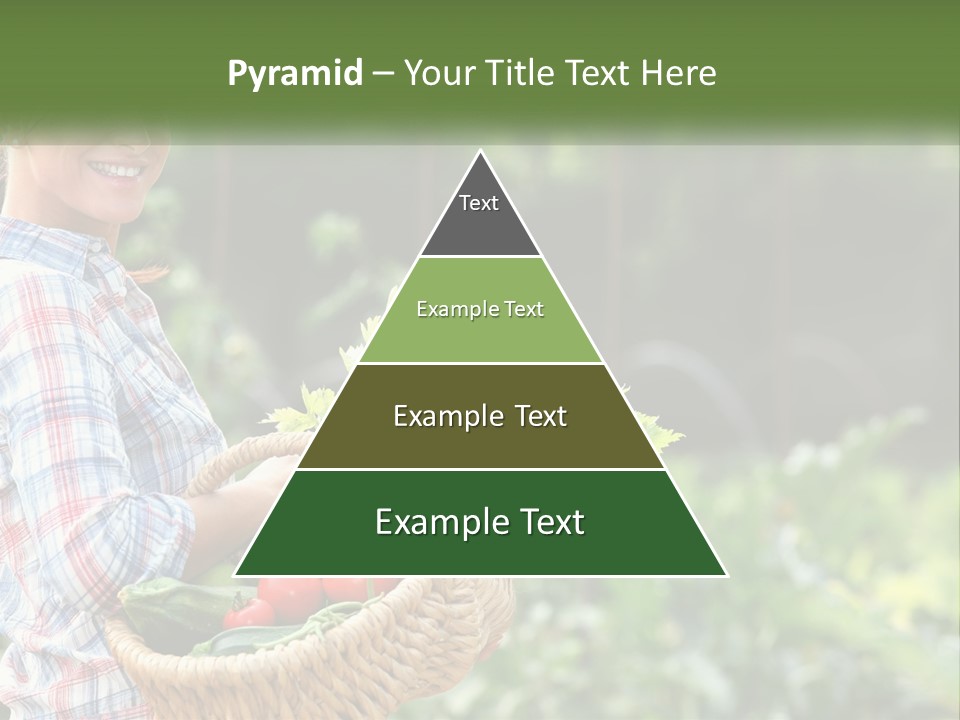 Pyramid – Your Title Text Here

Text

Example Text

Example Text

Example Text